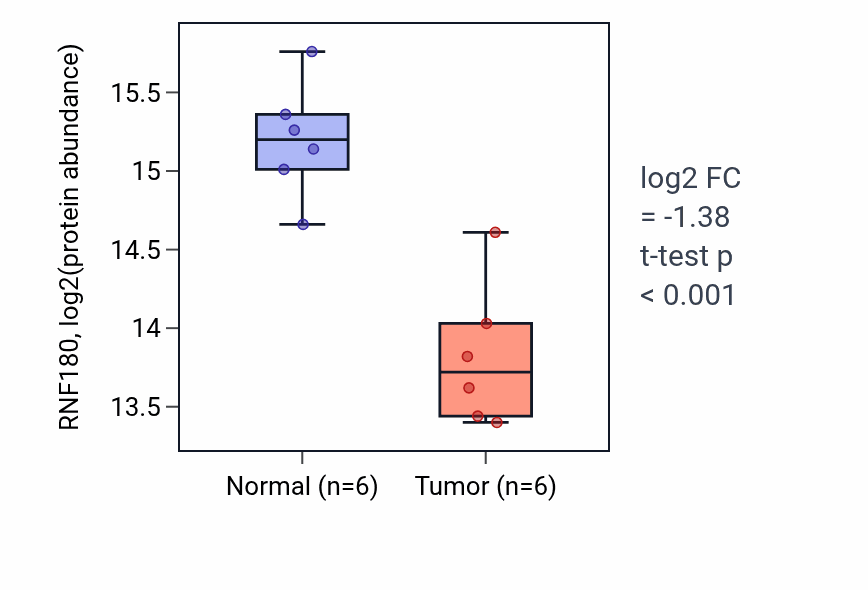 RNF180, log2(protein abundance)

15.5
15
14.5
14
13.5

Normal (n=6)
Tumor (n=6)

log2 FC
= -1.38
t-test p
< 0.001